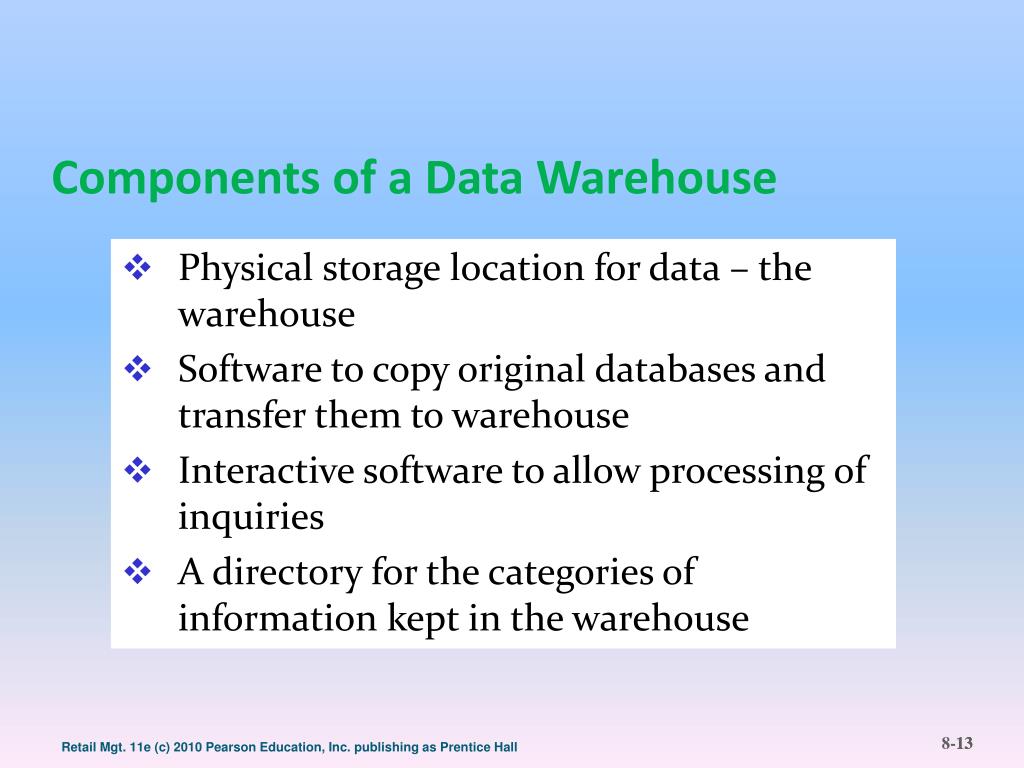 Components of a Data Warehouse

❖ Physical storage location for data – the warehouse
❖ Software to copy original databases and transfer them to warehouse
❖ Interactive software to allow processing of inquiries
❖ A directory for the categories of information kept in the warehouse

Retail Mgt. 11e (c) 2010 Pearson Education, Inc. publishing as Prentice Hall

8-13